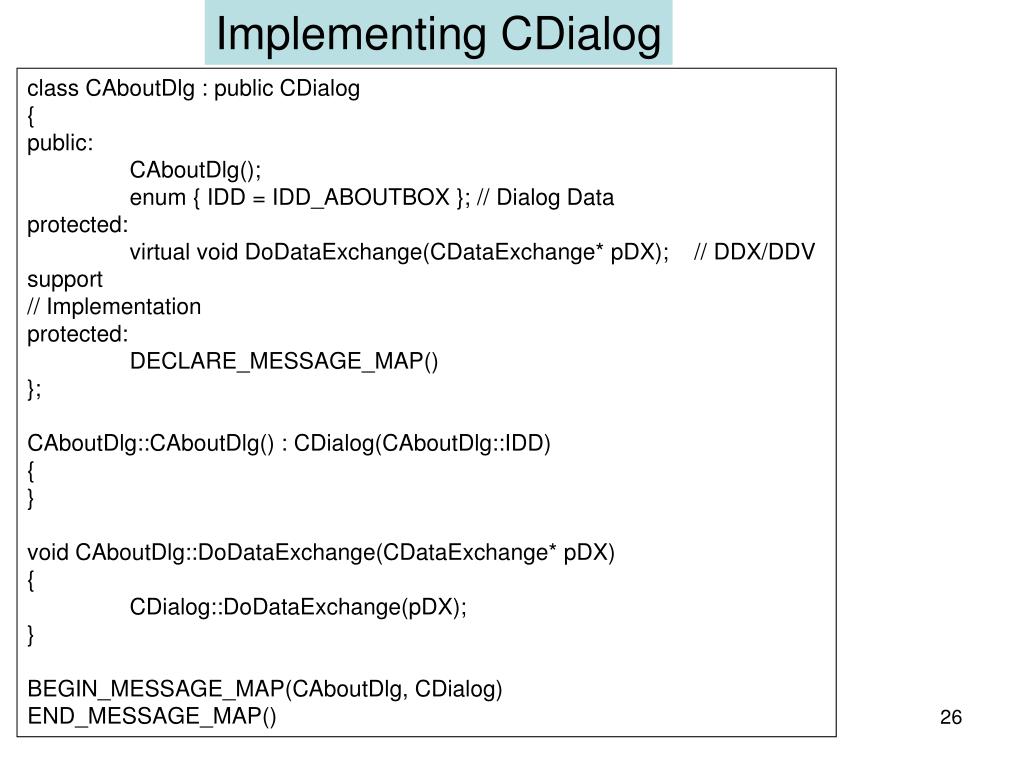 Implementing CDialog

class CAboutDlg : public CDialog
{
public:
CAboutDlg();
enum { IDD = IDD_ABOUTBOX }; // Dialog Data
protected:
virtual void DoDataExchange(CDataExchange* pDX); // DDX/DDV support
// Implementation
protected:
DECLARE_MESSAGE_MAP()
};

CAboutDlg::CAboutDlg() : CDialog(CAboutDlg::IDD)
{
}

void CAboutDlg::DoDataExchange(CDataExchange* pDX)
{
CDialog::DoDataExchange(pDX);
}

BEGIN_MESSAGE_MAP(CAboutDlg, CDialog)
END_MESSAGE_MAP()

26